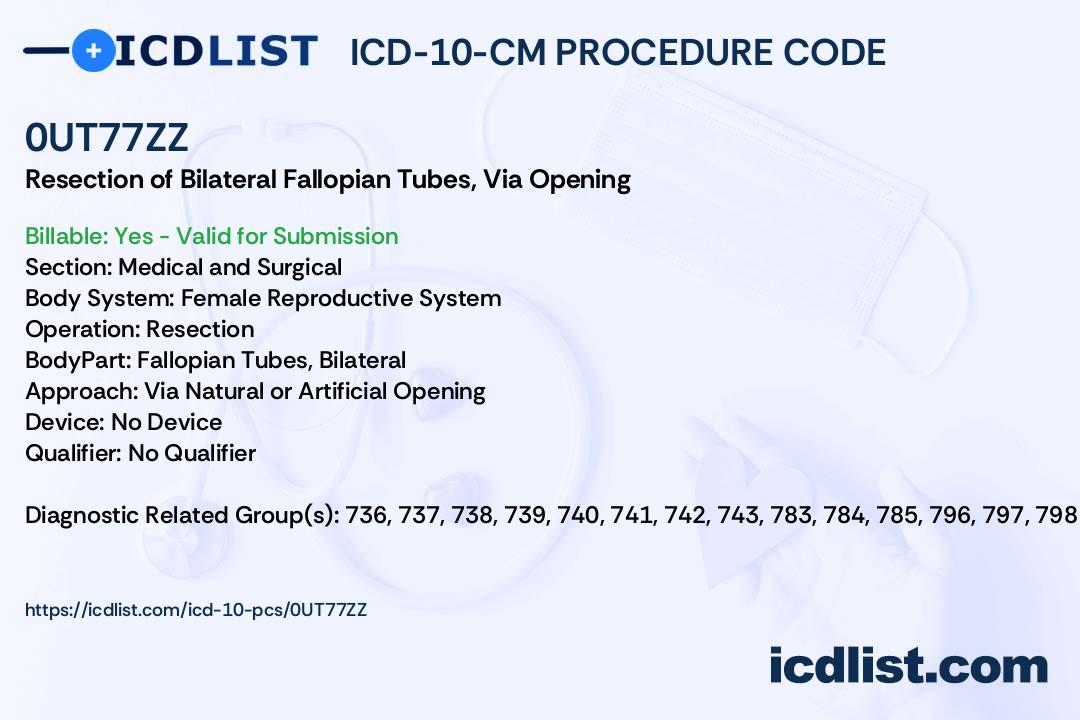 ICDLIST ICD-10-CM PROCEDURE CODE

0UT77ZZ

Resection of Bilateral Fallopian Tubes, Via Opening

Billable: Yes - Valid for Submission
Section: Medical and Surgical
Body System: Female Reproductive System
Operation: Resection
BodyPart: Fallopian Tubes, Bilateral
Approach: Via Natural or Artificial Opening
Device: No Device
Qualifier: No Qualifier

Diagnostic Related Group(s): 736, 737, 738, 739, 740, 741, 742, 743, 783, 784, 785, 796, 797, 798

https://icdlist.com/icd-10-pcs/0UT77ZZ

icdlist.com